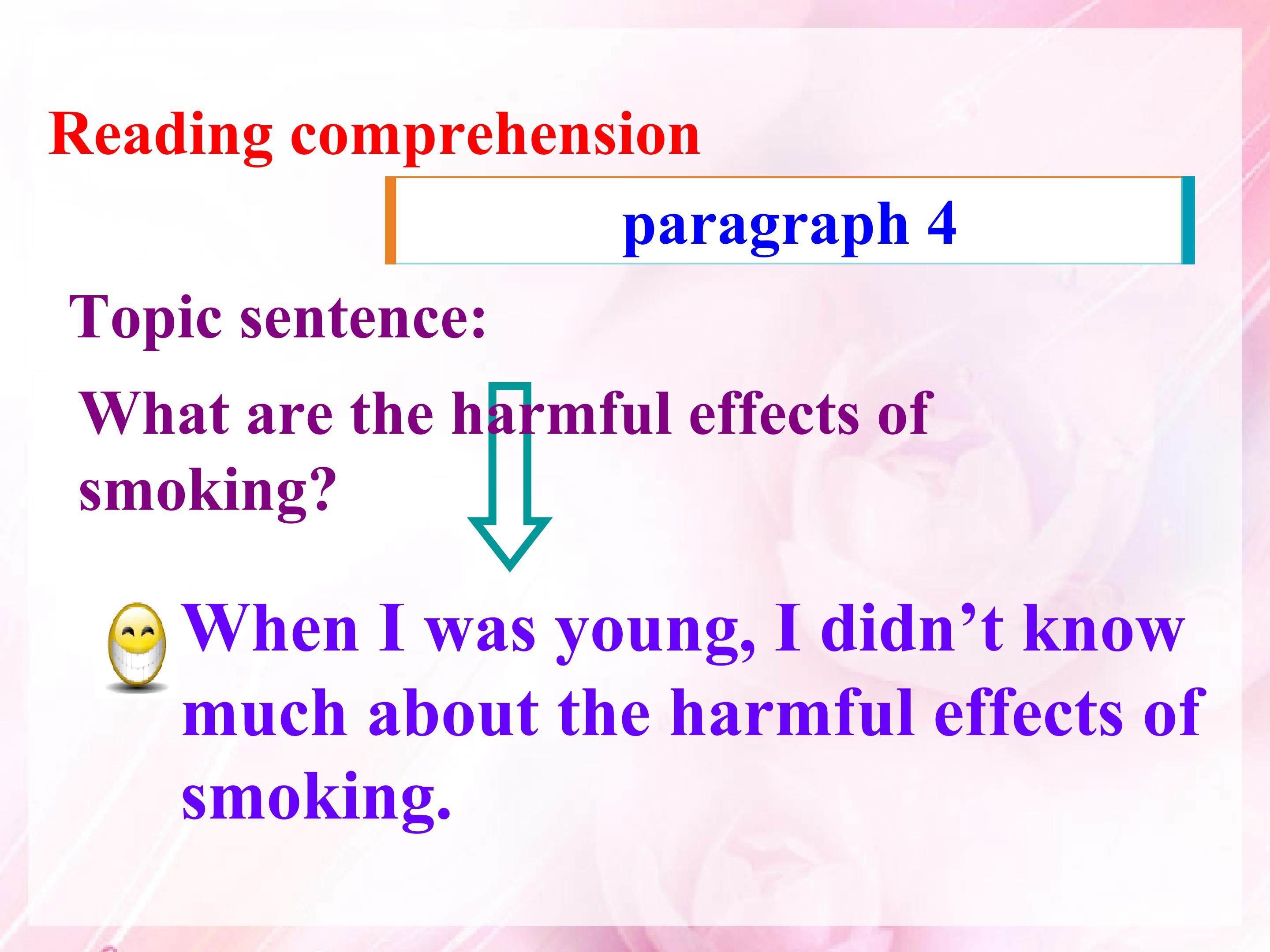 Reading comprehension

paragraph 4

Topic sentence:

What are the harmful effects of smoking?

When I was young, I didn't know much about the harmful effects of smoking.